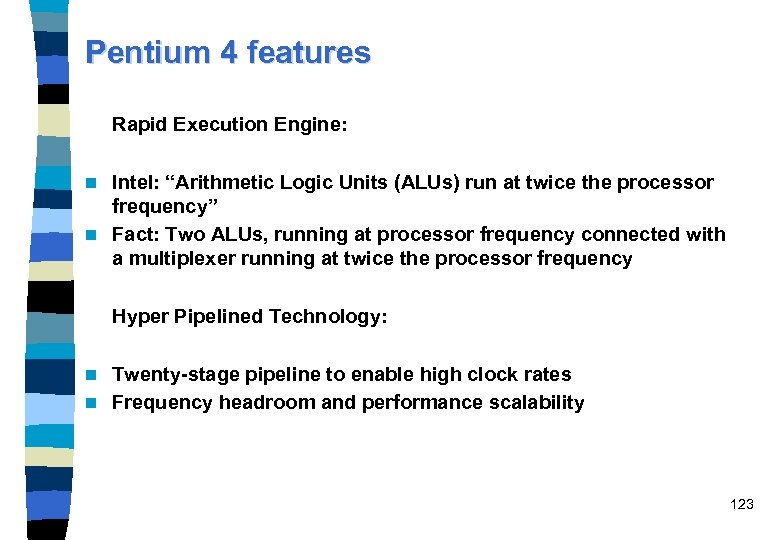 Pentium 4 features

Rapid Execution Engine:

- Intel: “Arithmetic Logic Units (ALUs) run at twice the processor frequency”
- Fact: Two ALUs, running at processor frequency connected with a multiplexer running at twice the processor frequency

Hyper Pipelined Technology:

- Twenty-stage pipeline to enable high clock rates
- Frequency headroom and performance scalability

123